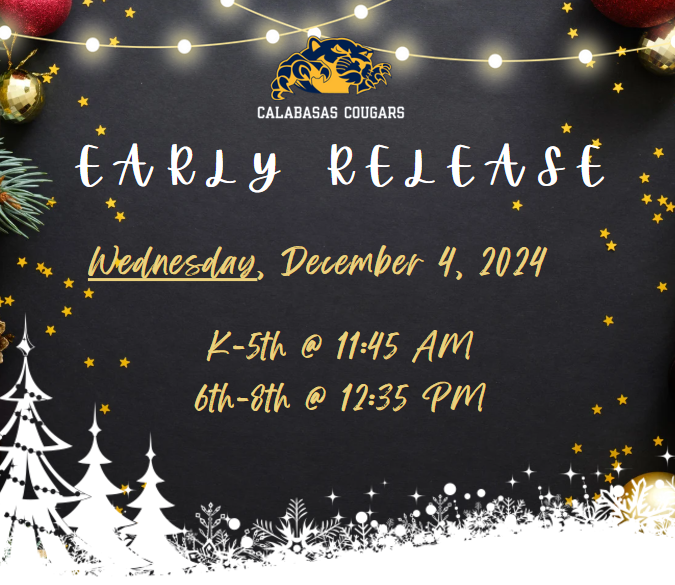 CALABASAS COUGARS

EARLY RELEASE

Wednesday, December 4, 2024

K-5th @ 11:45 AM
6th-8th @ 12:35 PM